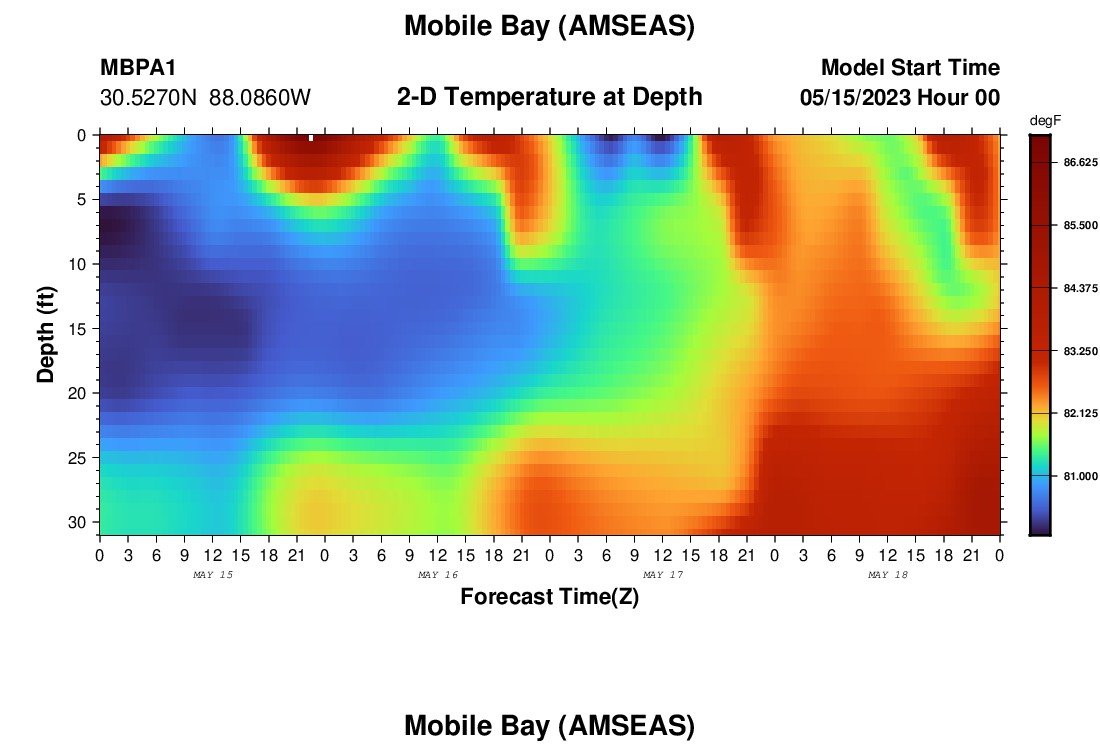 Mobile Bay (AMSEAS)

MBPA1
30.5270N 88.0860W

2-D Temperature at Depth

Model Start Time
05/15/2023 Hour 00

degF
86.625
85.500
84.375
83.250
82.125
81.000

Depth (ft)
0
5
10
15
20
25
30

0 3 6 9 12 15 18 21 0 3 6 9 12 15 18 21 0 3 6 9 12 15 18 21 0 3 6 9 12 15 18 21 0
MAY 15
MAY 16
MAY 17
MAY 18

Forecast Time(Z)

Mobile Bay (AMSEAS)